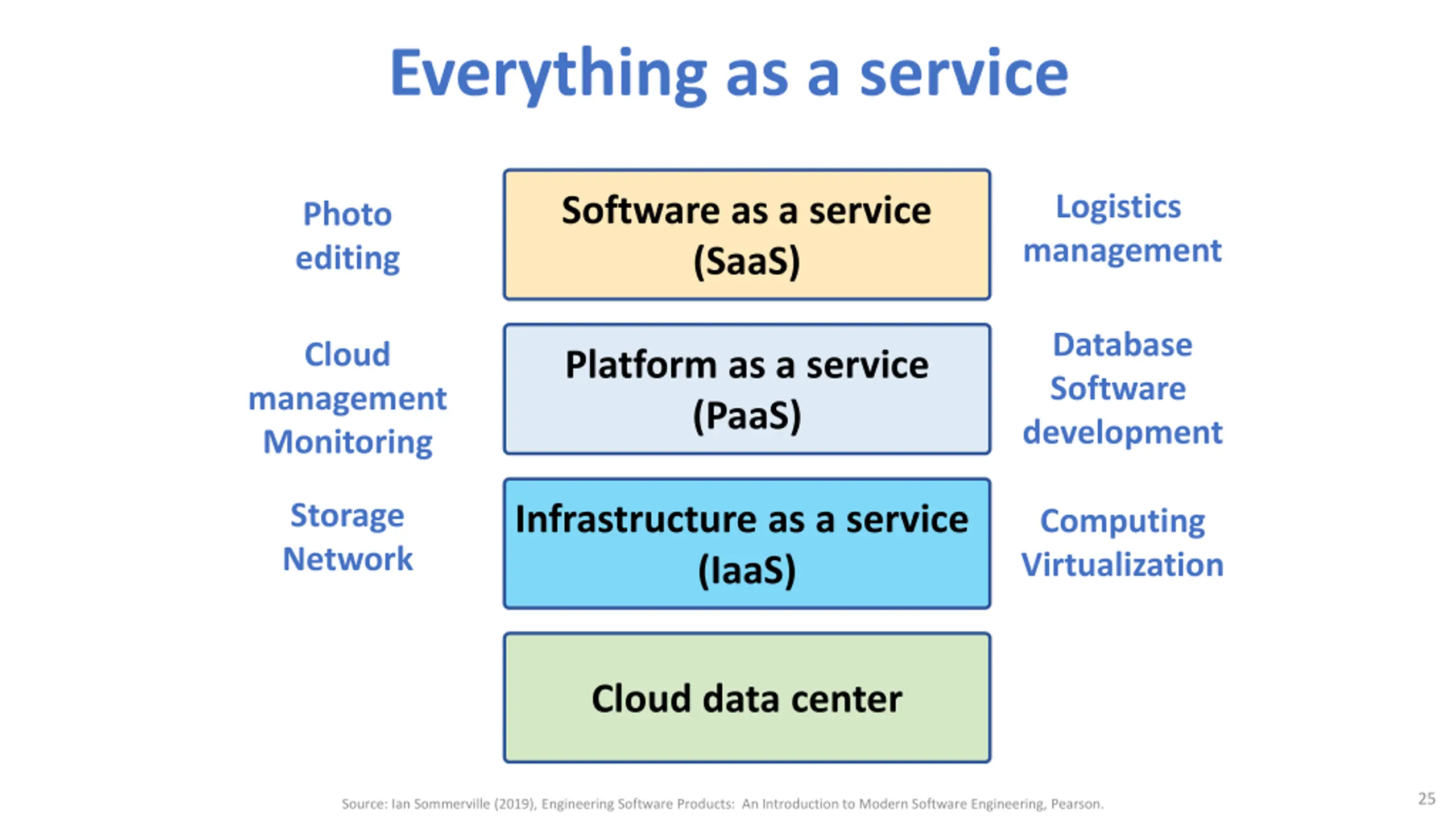 Everything as a service

Photo editing

Software as a service (SaaS)

Logistics management

Cloud management Monitoring

Platform as a service (PaaS)

Database Software development

Storage Network

Infrastructure as a service (IaaS)

Computing Virtualization

Cloud data center

Source: Ian Sommerville (2019), Engineering Software Products: An Introduction to Modern Software Engineering, Pearson.

25